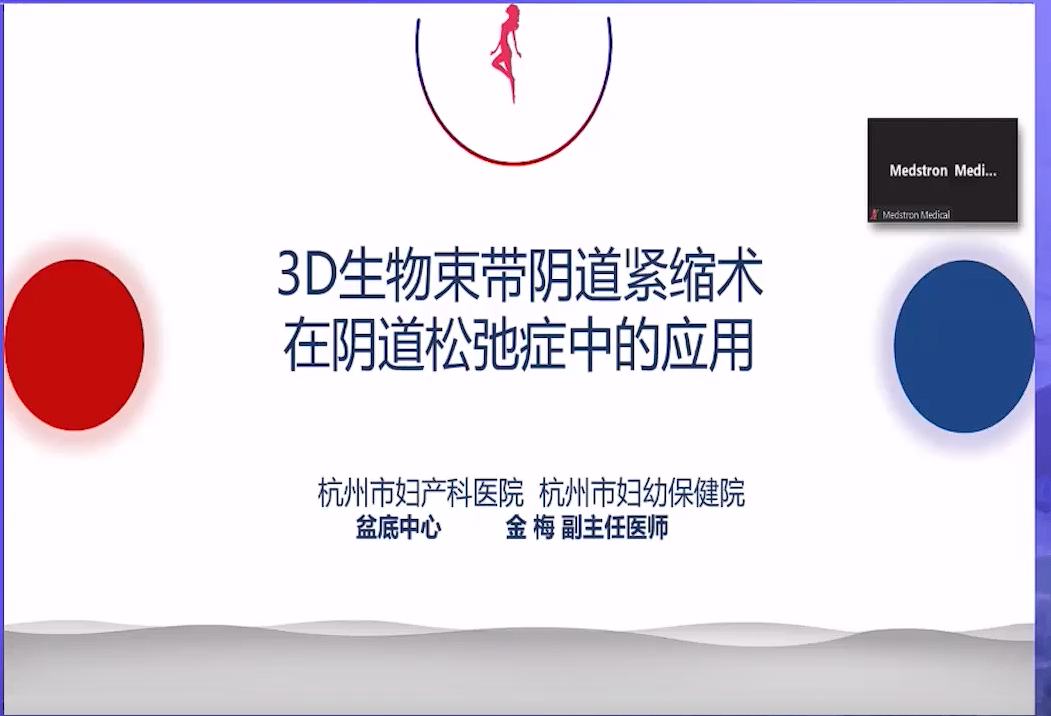 Medstron Medi...

Medstron Medical

3D生物束带阴道紧缩术
在阴道松弛症中的应用

杭州市妇产科医院 杭州市妇幼保健院
盆底中心 金 梅 副主任医师